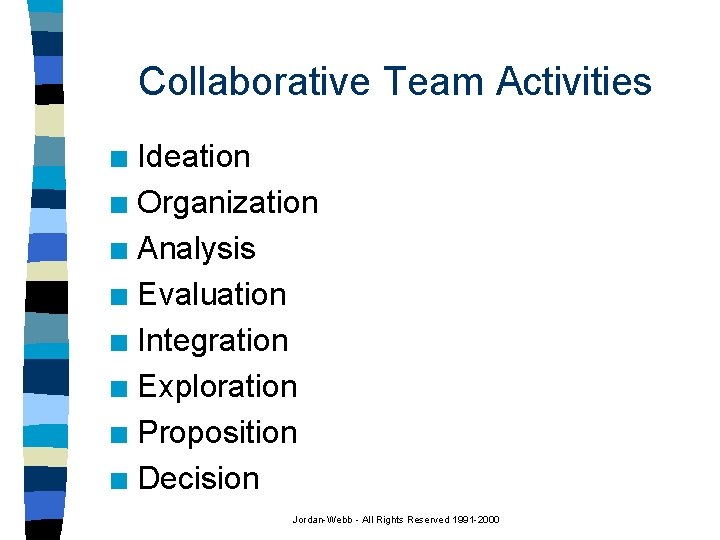 Collaborative Team Activities

- Ideation
- Organization
- Analysis
- Evaluation
- Integration
- Exploration
- Proposition
- Decision

Jordan-Webb - All Rights Reserved 1991-2000